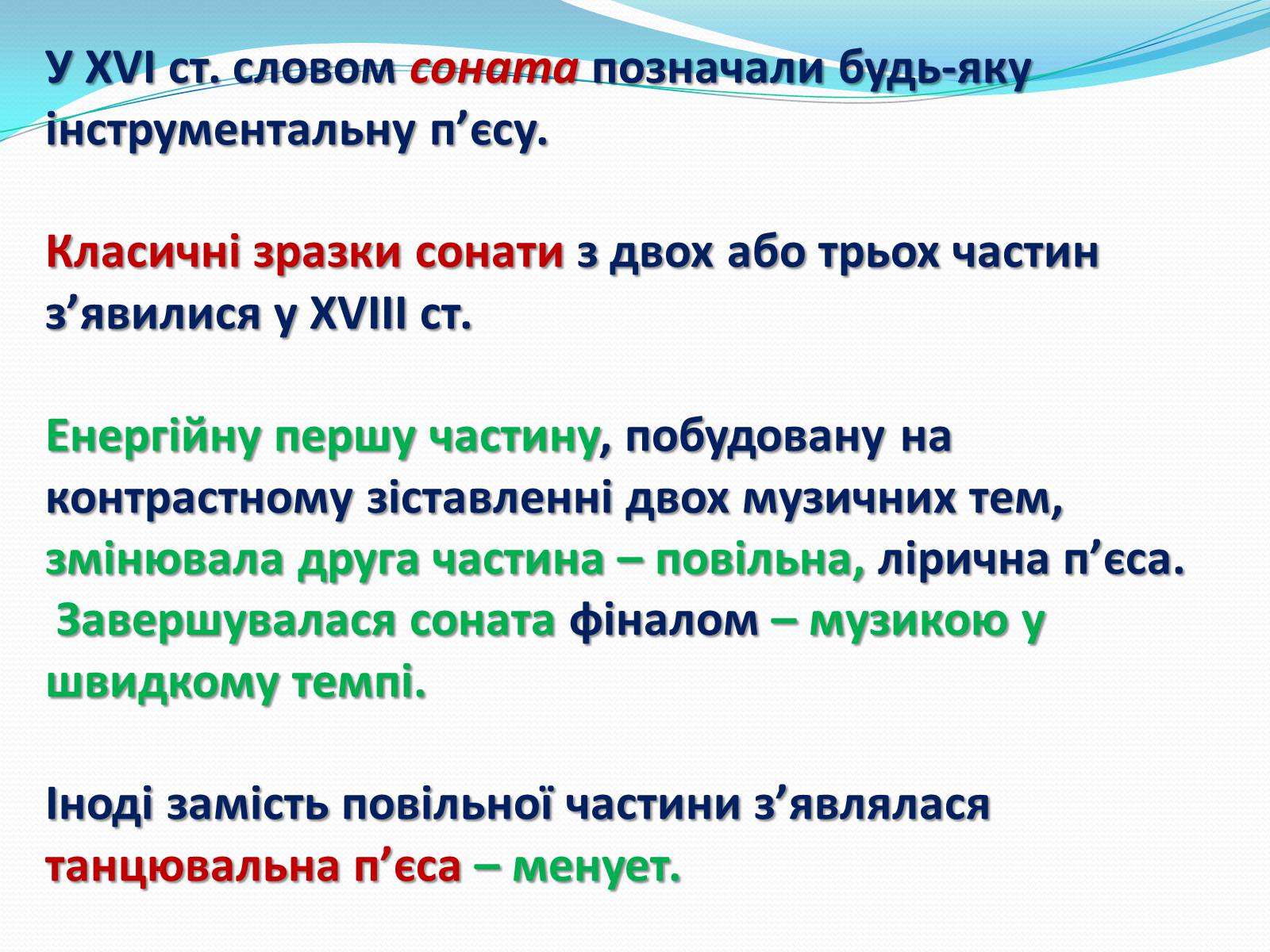 У XVI ст. словом соната позначали будь-яку інструментальну п’єсу.

Класичні зразки сонати з двох або трьох частин з’явилися у XVIII ст.

Енергійну першу частину, побудовану на контрастному зіставленні двох музичних тем, змінювала друга частина – повільна, лірична п’єса.
Завершувалася соната фіналом – музикою у швидкому темпі.

Іноді замість повільної частини з’являлася танцювальна п’єса – менует.